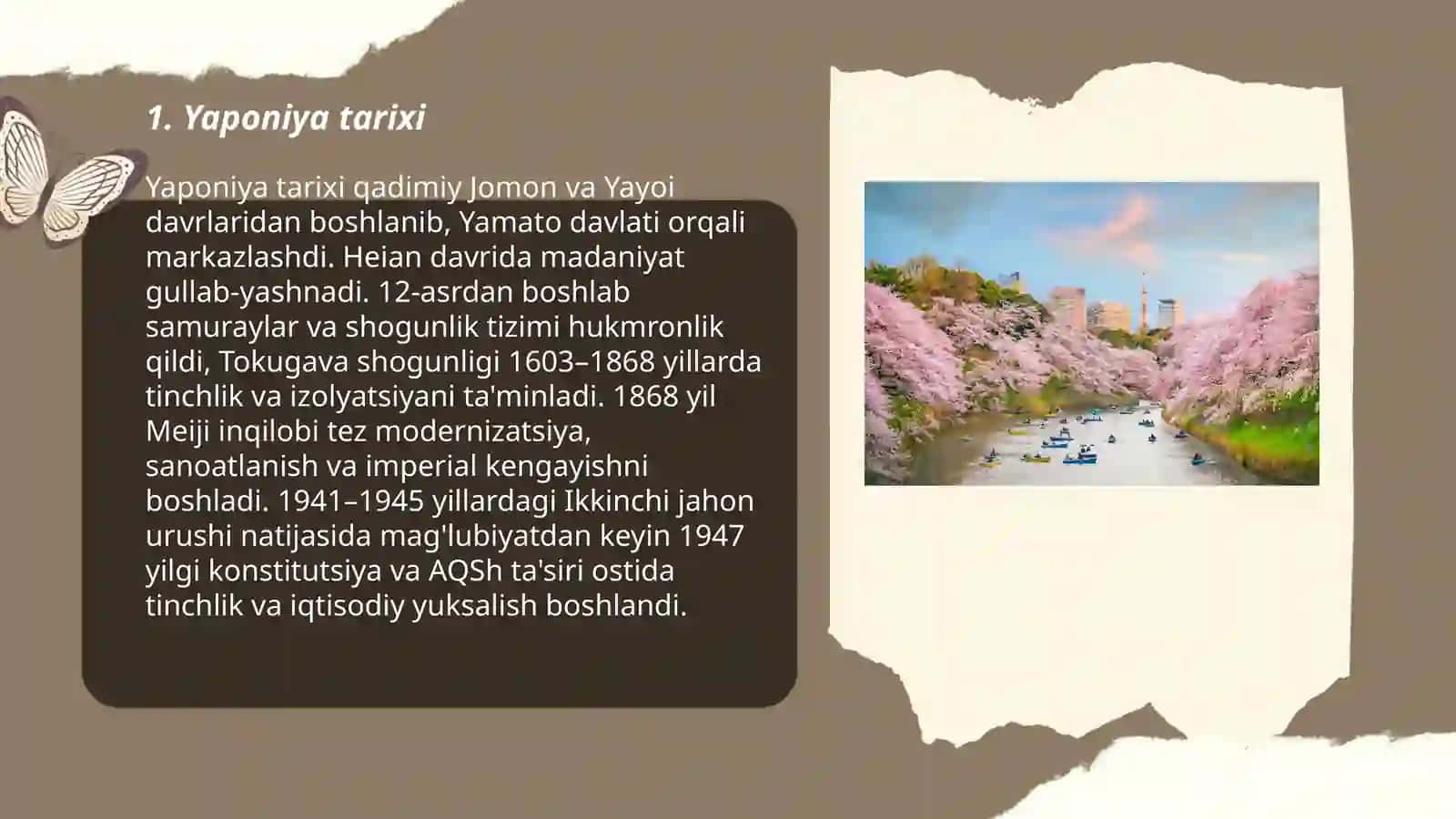 1. Yaponiya tarixi

Yaponiya tarixi qadimiy Jomon va Yayoi davrlaridan boshlanib, Yamato davlati orqali markazlashdi. Heian davrida madaniyat gullab-yashnadi. 12-asrdan boshlab samuraylar va shogunlik tizimi hukmronlik qildi, Tokugava shogunligi 1603–1868 yillarda tinchlik va izolyatsiyani ta'minladi. 1868 yil Meiji inqilobi tez modernizatsiya, sanoatlanish va imperial kengayishni boshladi. 1941–1945 yillardagi Ikkinchi jahon urushi natijasida mag'lubiyatdan keyin 1947 yilgi konstitutsiya va AQSh ta'siri ostida tinchlik va iqtisodiy yuksalish boshlandi.